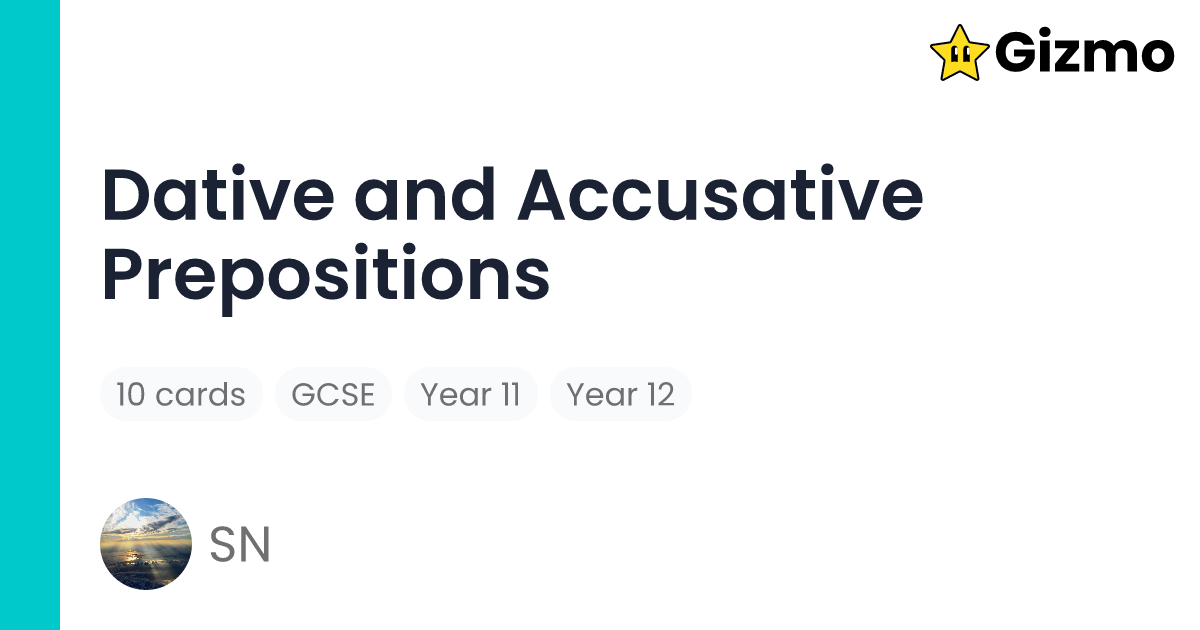 Gizmo

Dative and Accusative Prepositions

10 cards
GCSE
Year 11
Year 12

SN